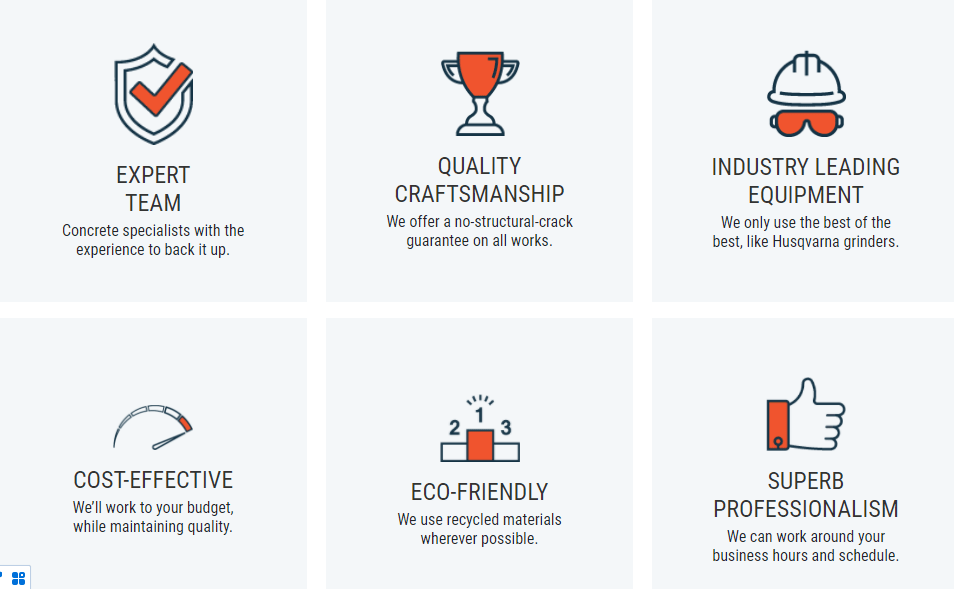 EXPERT TEAM
Concrete specialists with the experience to back it up.

QUALITY CRAFTSMANSHIP
We offer a no-structural-crack guarantee on all works.

INDUSTRY LEADING EQUIPMENT
We only use the best of the best, like Husqvarna grinders.

COST-EFFECTIVE
We'll work to your budget, while maintaining quality.

2 1 3

ECO-FRIENDLY
We use recycled materials wherever possible.

SUPERB PROFESSIONALISM
We can work around your business hours and schedule.